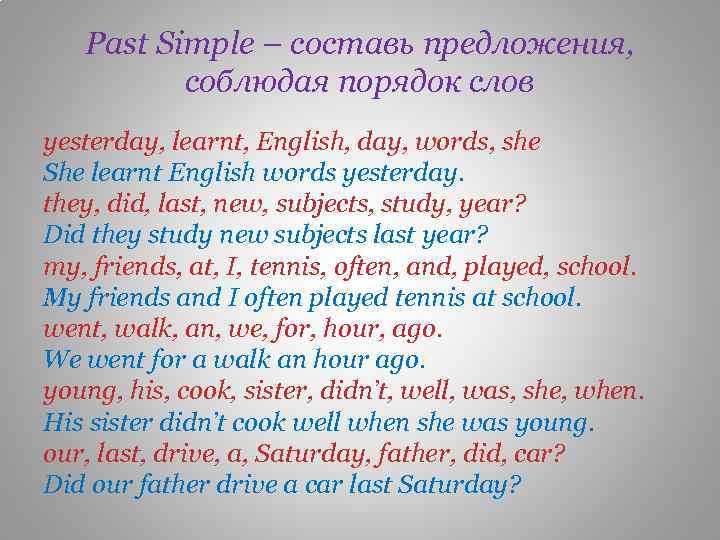 Past Simple – составь предложения, соблюдая порядок слов

yesterday, learnt, English, day, words, she
She learnt English words yesterday.
they, did, last, new, subjects, study, year?
Did they study new subjects last year?
my, friends, at, I, tennis, often, and, played, school.
My friends and I often played tennis at school.
went, walk, an, we, for, hour, ago.
We went for a walk an hour ago.
young, his, cook, sister, didn't, well, was, she, when.
His sister didn't cook well when she was young.
our, last, drive, a, Saturday, father, did, car?
Did our father drive a car last Saturday?